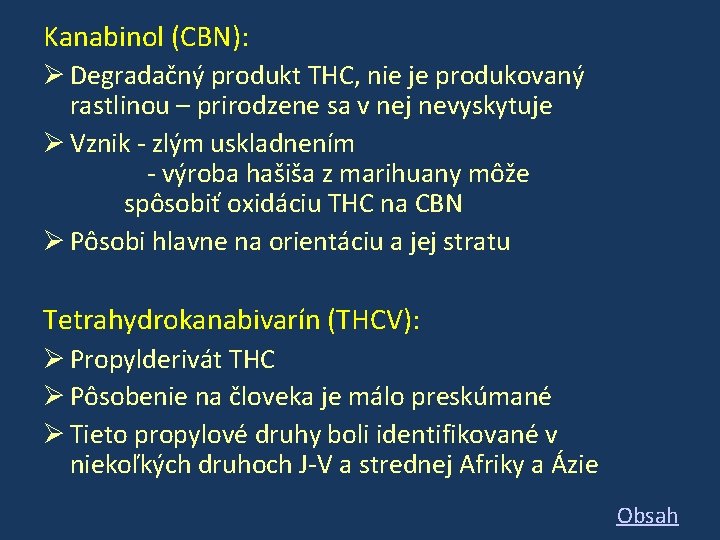 Kanabinol (CBN):

➢ Degradačný produkt THC, nie je produkovaný rastlinou – prirodzene sa v nej nevyskytuje

➢ Vznik - zlým uskladnením
- výroba hašiša z marihuany môže spôsobiť oxidáciu THC na CBN

➢ Pôsobi hlavne na orientáciu a jej stratu

Tetrahydrokanabivarín (THCV):

➢ Propylderivát THC

➢ Pôsobenie na človeka je málo preskúmané

➢ Tieto propylové druhy boli identifikované v niekoľkých druhoch J-V a strednej Afriky a Ázie

Obsah